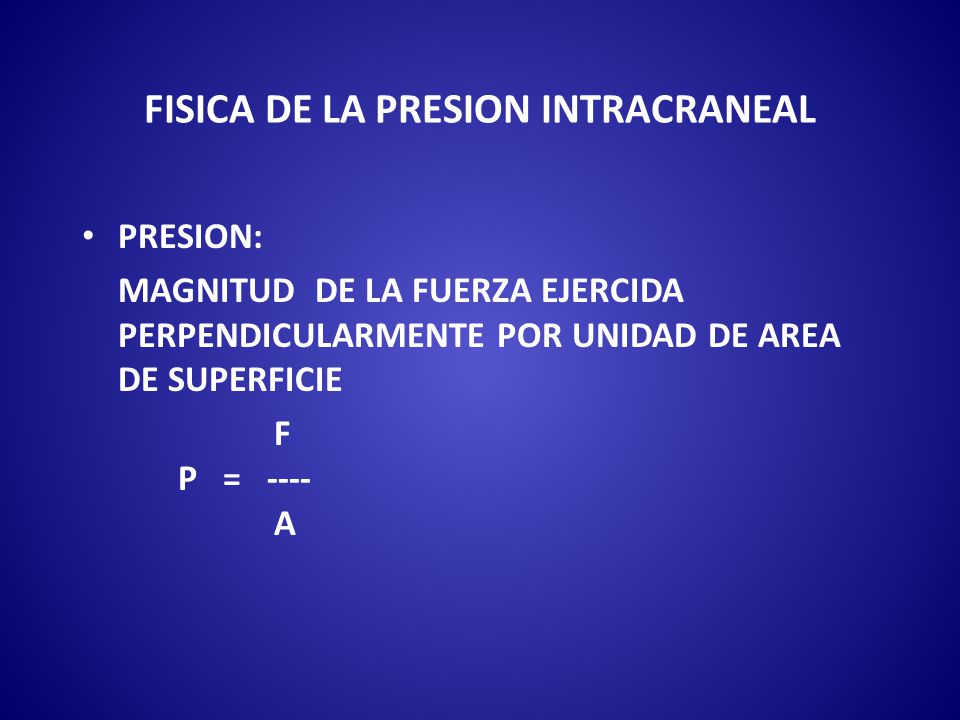 FISICA DE LA PRESION INTRACRANEAL

• PRESION:

MAGNITUD DE LA FUERZA EJERCIDA PERPENDICULARMENTE POR UNIDAD DE AREA DE SUPERFICIE

$P = \frac{F}{A}$